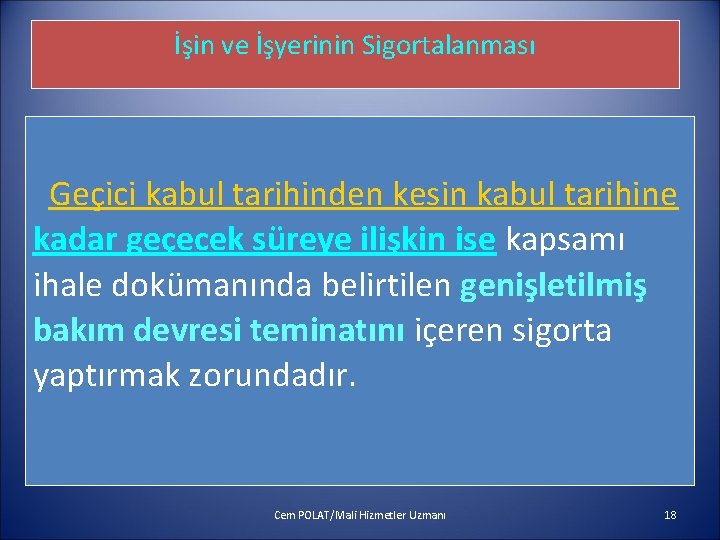 İşin ve İşyerinin Sigortalanması

Geçici kabul tarihinden kesin kabul tarihine kadar geçecek süreye ilişkin ise kapsamı ihale dokümanında belirtilen genişletilmiş bakım devresi teminatını içeren sigorta yaptırmak zorundadır.

Cem POLAT/Mali Hizmetler Uzmanı

18